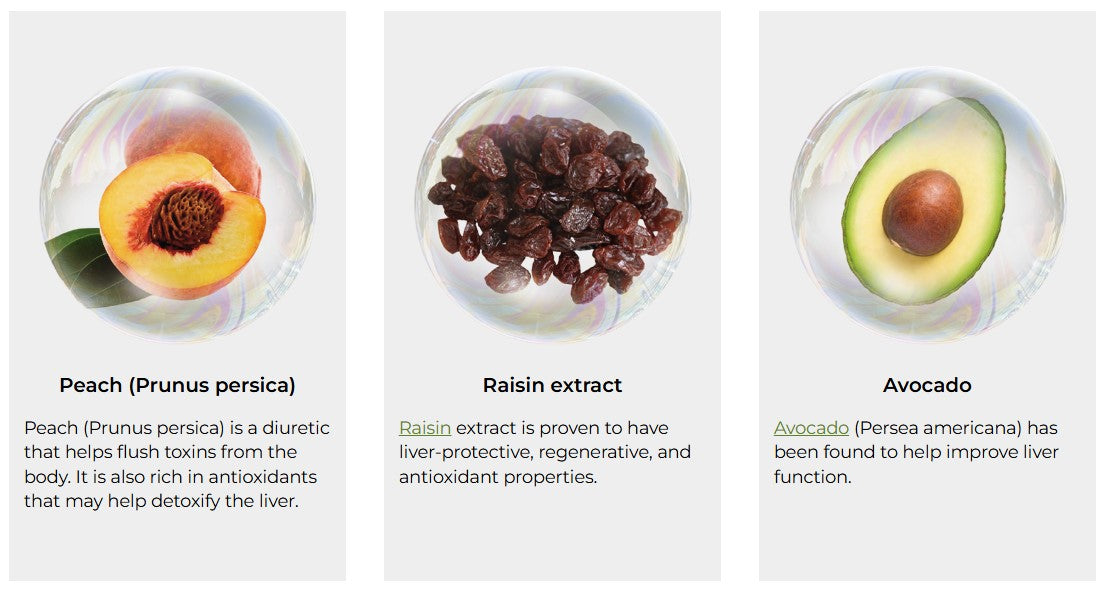 Peach (Prunus persica)

Peach (Prunus persica) is a diuretic that helps flush toxins from the body. It is also rich in antioxidants that may help detoxify the liver.

Raisin extract

Raisin extract is proven to have liver-protective, regenerative, and antioxidant properties.

Avocado

Avocado (Persea americana) has been found to help improve liver function.